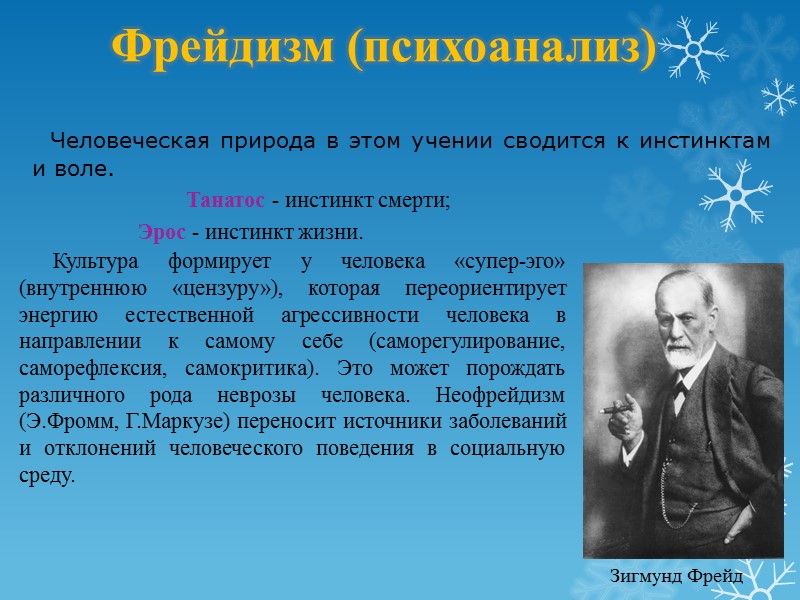 Фрейдизм (психоанализ)

Человеческая природа в этом учении сводится к инстинктам и воле.

Танатос - инстинкт смерти;

Эрос - инстинкт жизни.

Культура формирует у человека «супер-эго» (внутреннюю «цензуру»), которая переориентирует энергию естественной агрессивности человека в направлении к самому себе (саморегулирование, саморефлексия, самокритика). Это может порождать различного рода неврозы человека. Неофрейдизм (Э.Фромм, Г.Маркузе) переносит источники заболеваний и отклонений человеческого поведения в социальную среду.

Зигмунд Фрейд